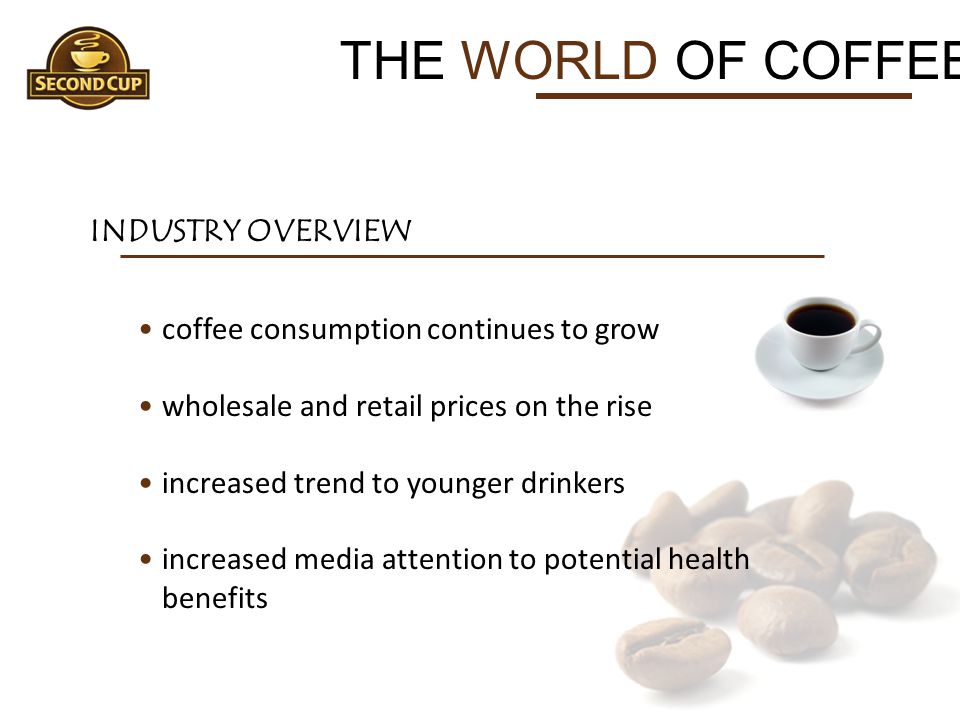 SECOND CUP

THE WORLD OF COFFEE

INDUSTRY OVERVIEW

• coffee consumption continues to grow

• wholesale and retail prices on the rise

• increased trend to younger drinkers

• increased media attention to potential health benefits